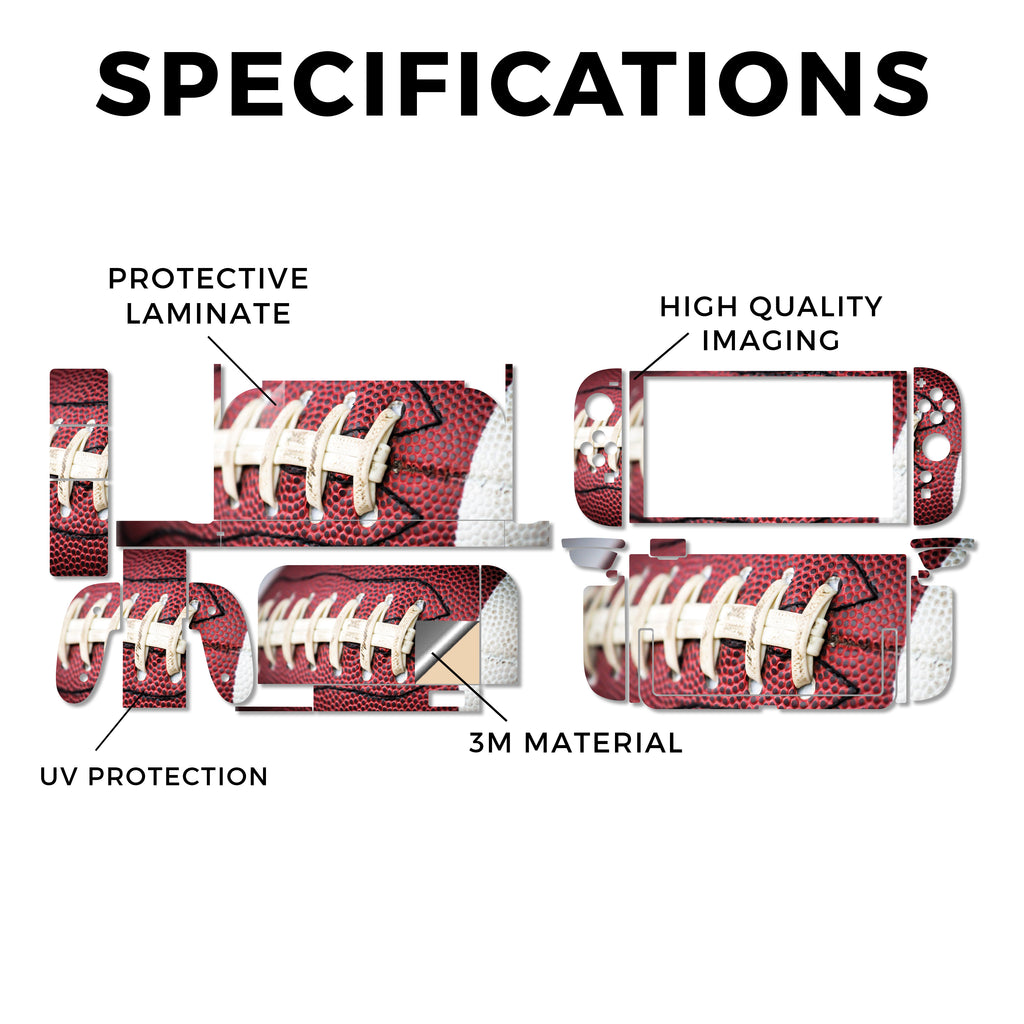 SPECIFICATIONS

PROTECTIVE LAMINATE

HIGH QUALITY IMAGING

3M MATERIAL

UV PROTECTION